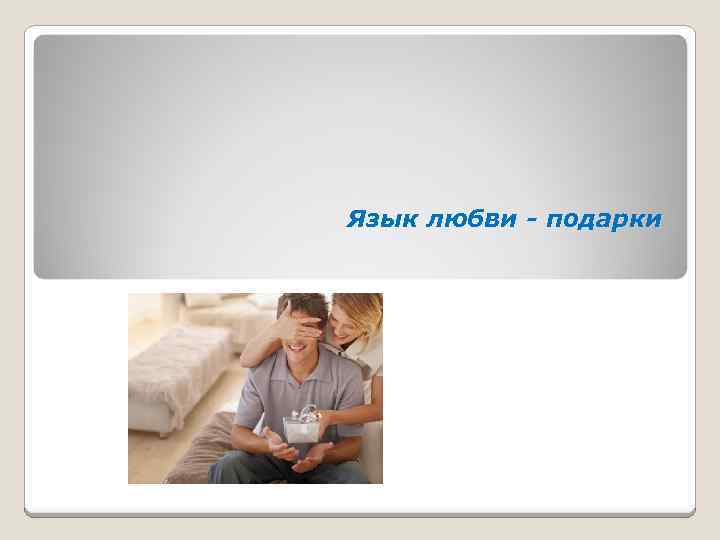 Язык любви - подарки